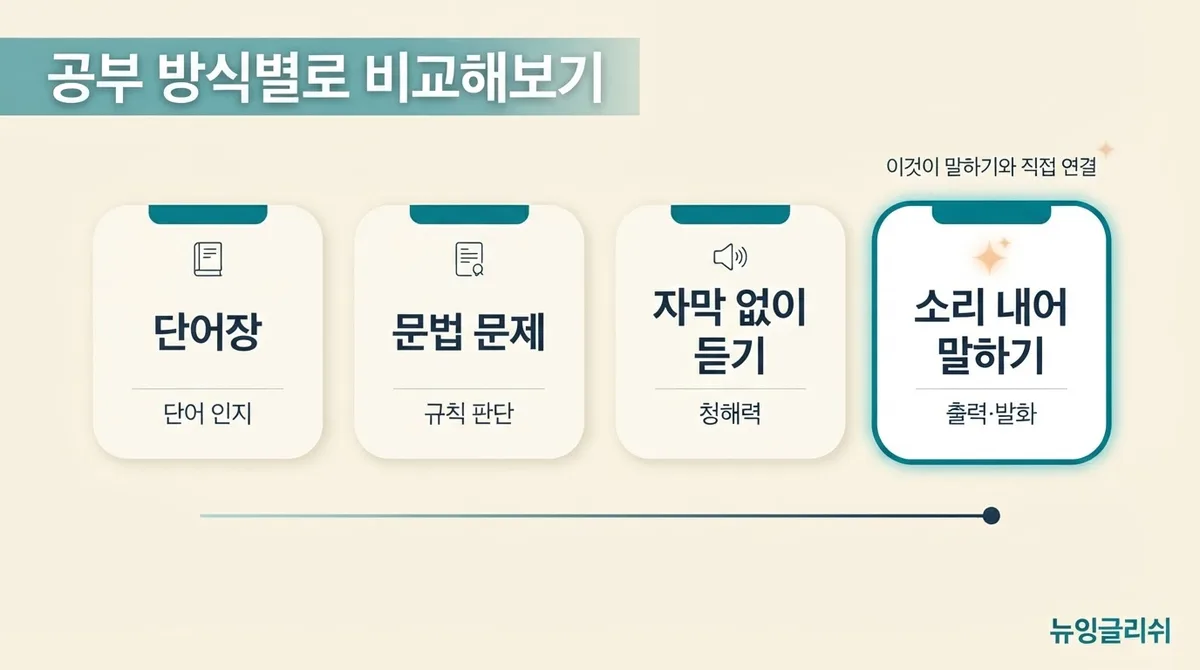 공부 방식별로 비교해보기

이것이 말하기와 직접 연결

단어장

단어 인지

문법 문제

규칙 판단

자막 없이 듣기

청해력

소리 내어 말하기

출력·발화

뉴잉글리쉬